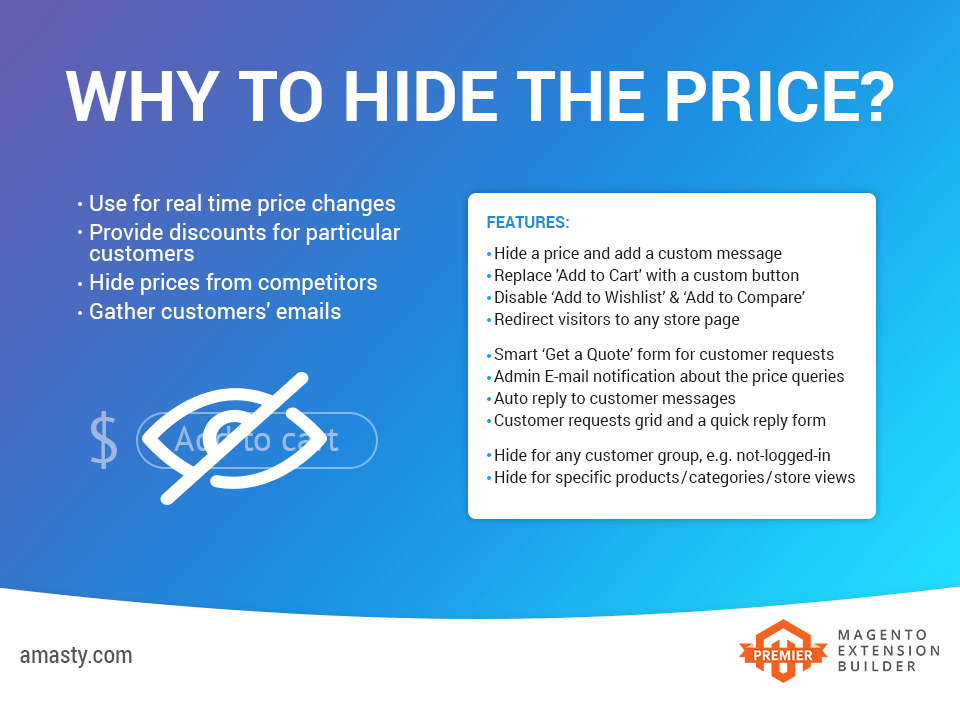 WHY TO HIDE THE PRICE?

• Use for real time price changes
• Provide discounts for particular customers
• Hide prices from competitors
• Gather customers' emails

$ Add to cart

FEATURES:

• Hide a price and add a custom message
• Replace 'Add to Cart' with a custom button
• Disable 'Add to Wishlist' & 'Add to Compare'
• Redirect visitors to any store page

• Smart 'Get a Quote' form for customer requests
• Admin E-mail notification about the price queries
• Auto reply to customer messages
• Customer requests grid and a quick reply form

• Hide for any customer group, e.g. not-logged-in
• Hide for specific products/categories/store views

amasty.com

PREMIER

MAGENTO EXTENSION BUILDER